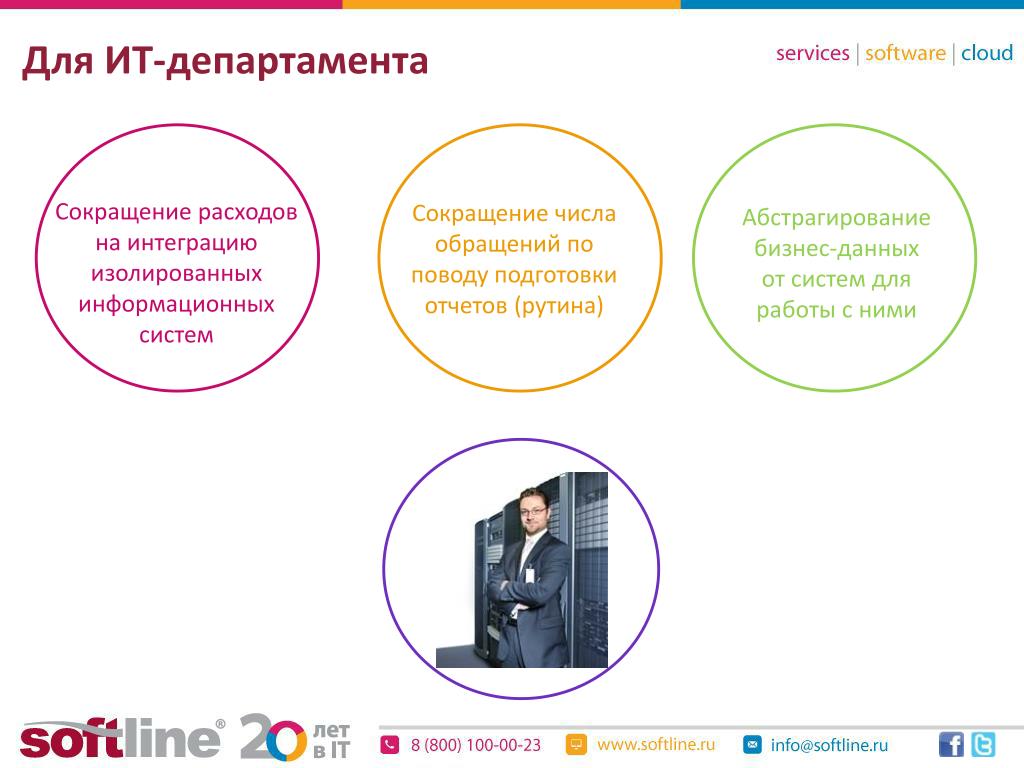 Для ИТ-департамента

services | software | cloud

Сокращение расходов на интеграцию изолированных информационных систем

Сокращение числа обращений по поводу подготовки отчетов (рутина)

Абстрагирование бизнес-данных от систем для работы с ними

softline® 20 лет в IT

8 (800) 100-00-23

www.softline.ru

info@softline.ru